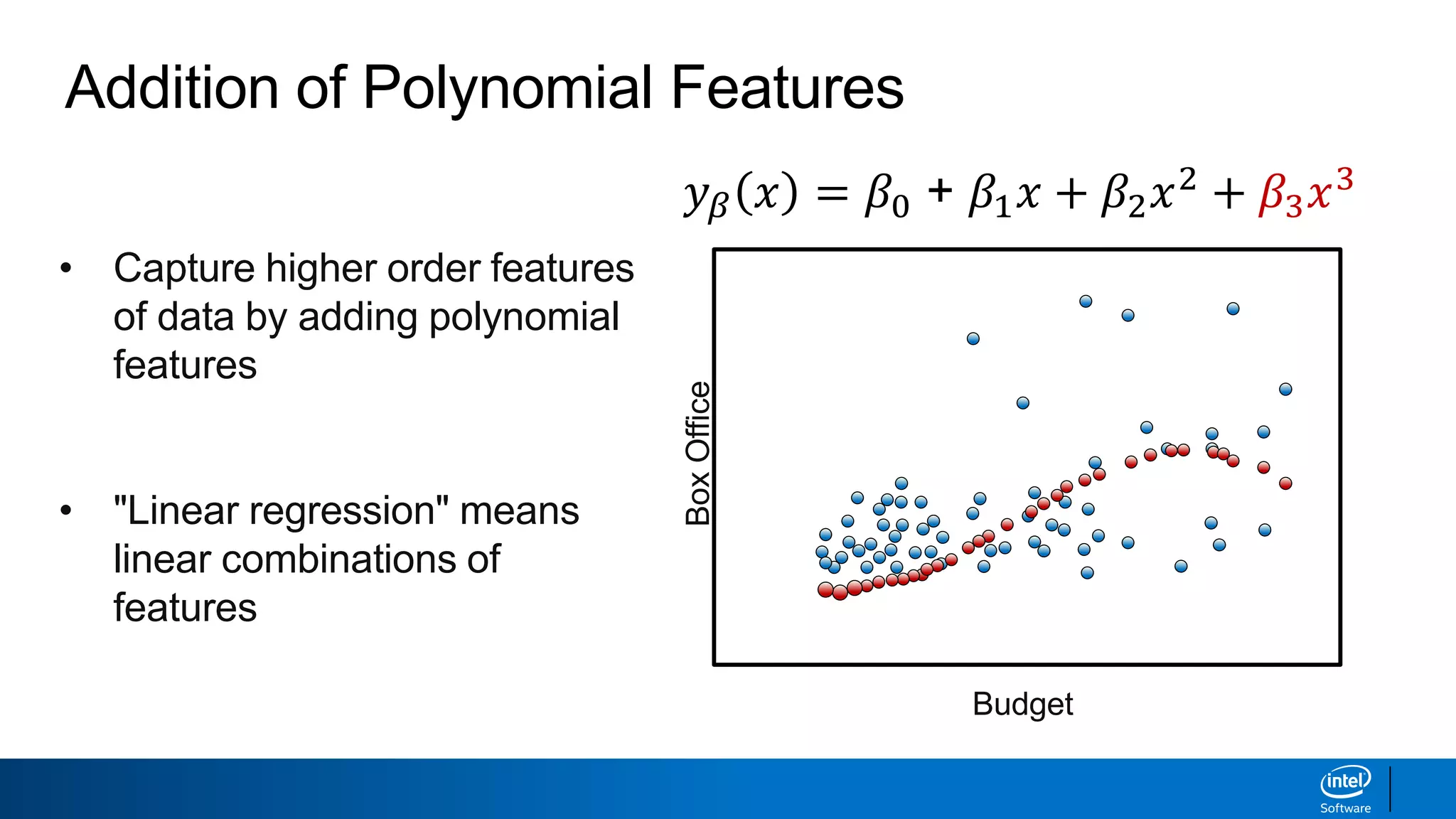 Addition of Polynomial Features

$y_\beta(x) = \beta_0 + \beta_1 x + \beta_2 x^2 + \beta_3 x^3$

• Capture higher order features of data by adding polynomial features

• "Linear regression" means linear combinations of features

Box Office

Budget

intel
Software